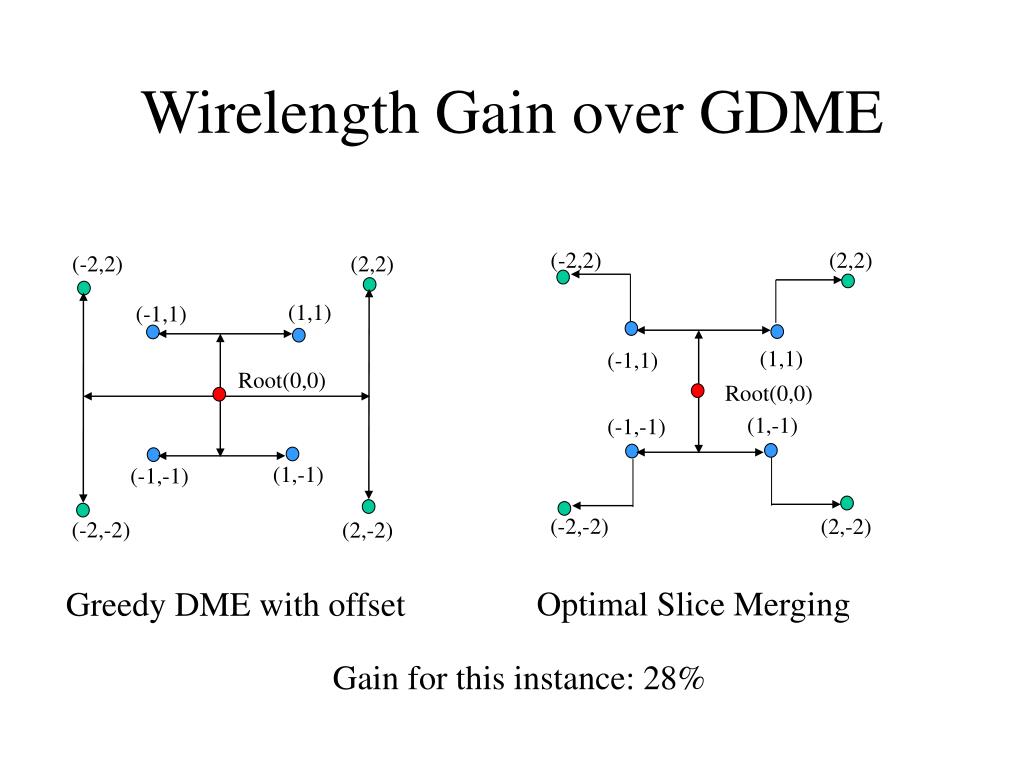 Wirelength Gain over GDME

(-2,2)
(2,2)
(-1,1)
(1,1)
Root(0,0)
(-1,-1)
(1,-1)
(-2,-2)
(2,-2)

Greedy DME with offset

(-2,2)
(2,2)
(-1,1)
(1,1)
Root(0,0)
(-1,-1)
(1,-1)
(-2,-2)
(2,-2)

Optimal Slice Merging

Gain for this instance: 28%